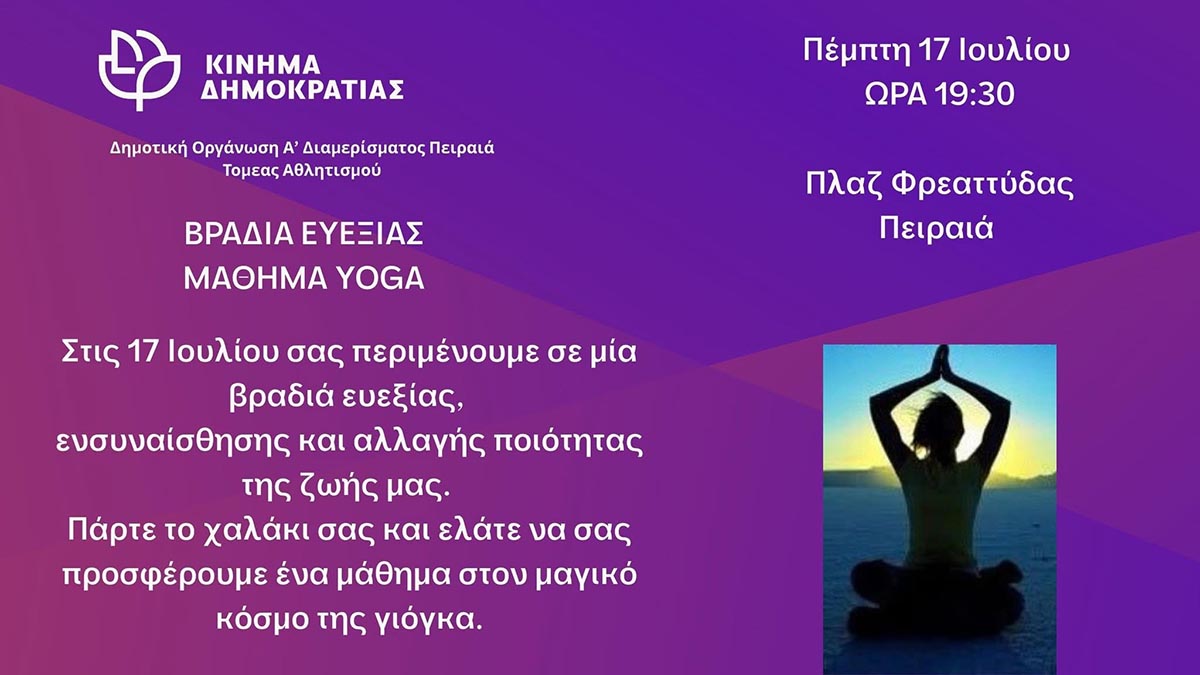 ΚΙΝΗΜΑ ΔΗΜΟΚΡΑΤΙΑΣ

Δημοτική Οργάνωση Α' Διαμερίσματος Πειραιά
Τομεας Αθλητισμού

ΒΡΑΔΙΑ ΕΥΕΞΙΑΣ
ΜΑΘΗΜΑ YOGA

Στις 17 Ιουλίου σας περιμένουμε σε μία βραδιά ευεξίας, ενσυναίσθησης και αλλαγής ποιότητας της ζωής μας.
Πάρτε το χαλάκι σας και ελάτε να σας προσφέρουμε ένα μάθημα στον μαγικό κόσμο της γιόγκα.

Πέμπτη 17 Ιουλίου
ΩΡΑ 19:30

Πλαζ Φρεαττύδας
Πειραιά